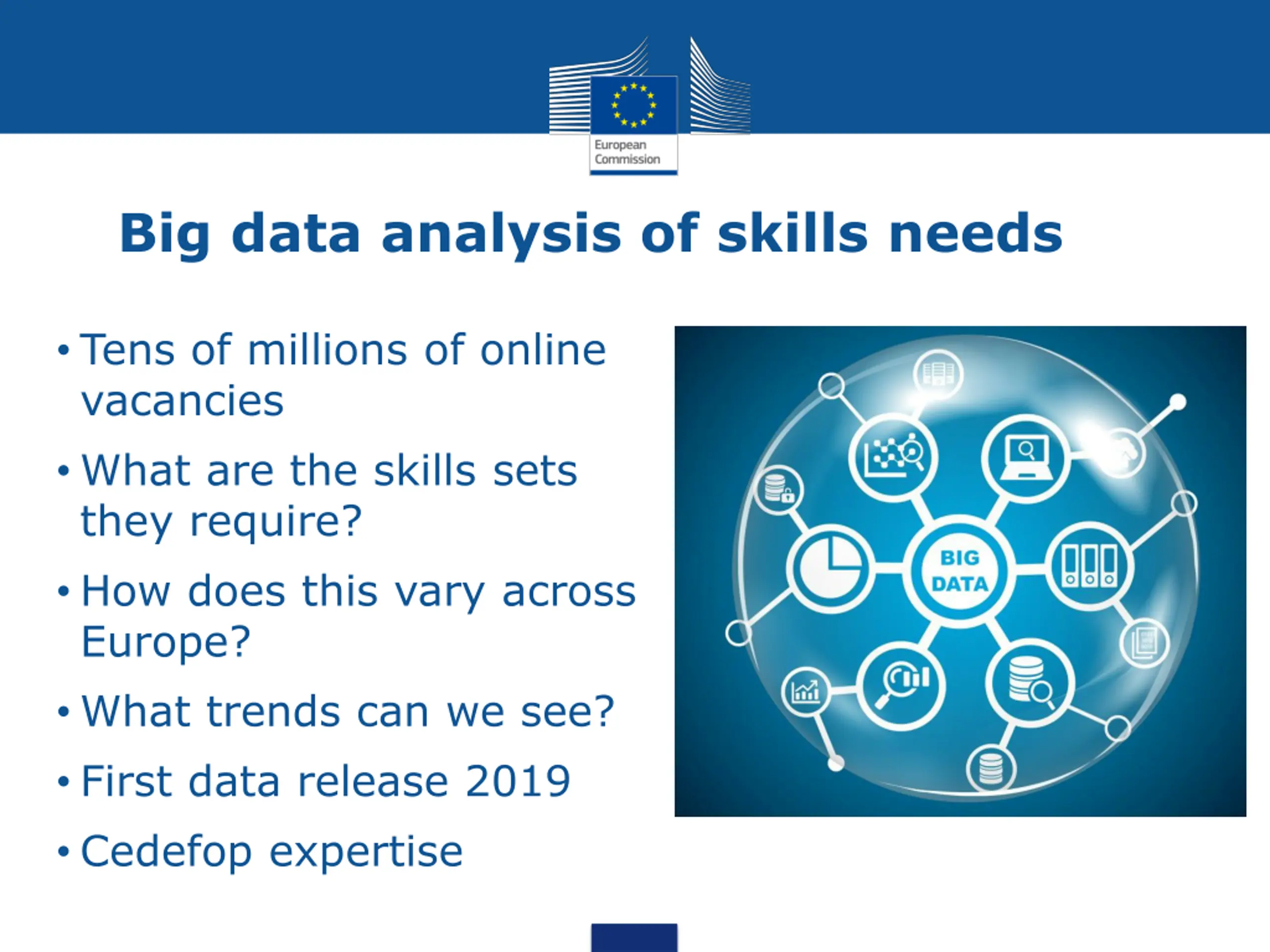 European Commission

Big data analysis of skills needs

• Tens of millions of online vacancies

• What are the skills sets they require?

• How does this vary across Europe?

• What trends can we see?

• First data release 2019

• Cedefop expertise

BIG DATA